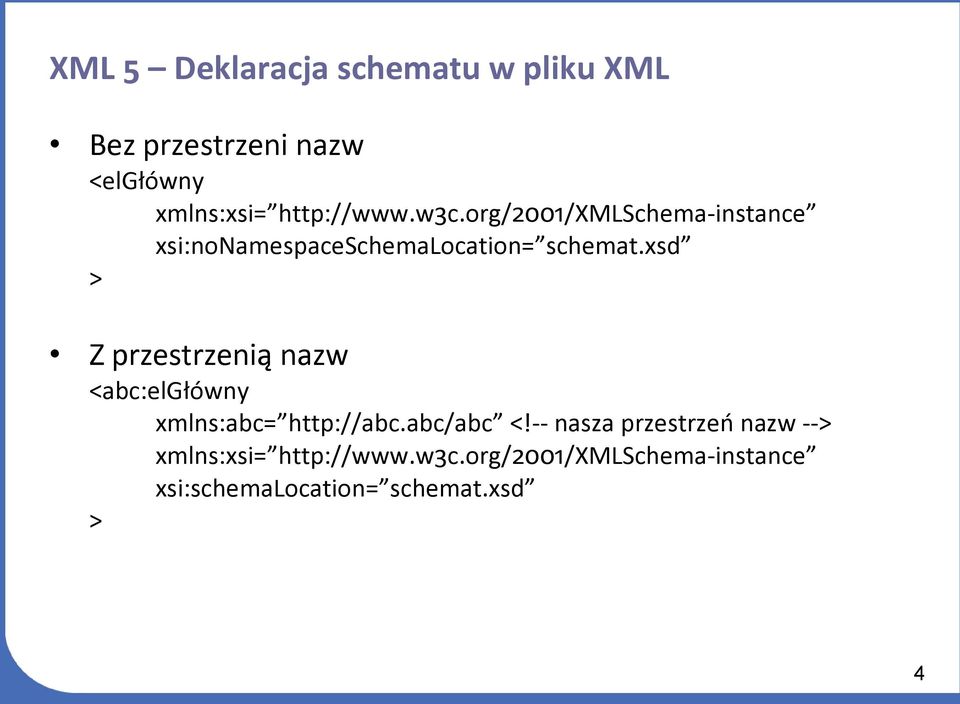 XML 5 – Deklaracja schematu w pliku XML

• Bez przestrzeni nazw
<elGłówny
xmlns:xsi=”http://www.w3c.org/2001/XMLSchema-instance”
xsi:noNamespaceSchemaLocation=”schemat.xsd”
>

• Z przestrzenią nazw
<abc:elGłówny
xmlns:abc=”http://abc.abc/abc” <!-- nasza przestrzeń nazw -->
xmlns:xsi=”http://www.w3c.org/2001/XMLSchema-instance”
xsi:schemaLocation=”schemat.xsd”
>

4